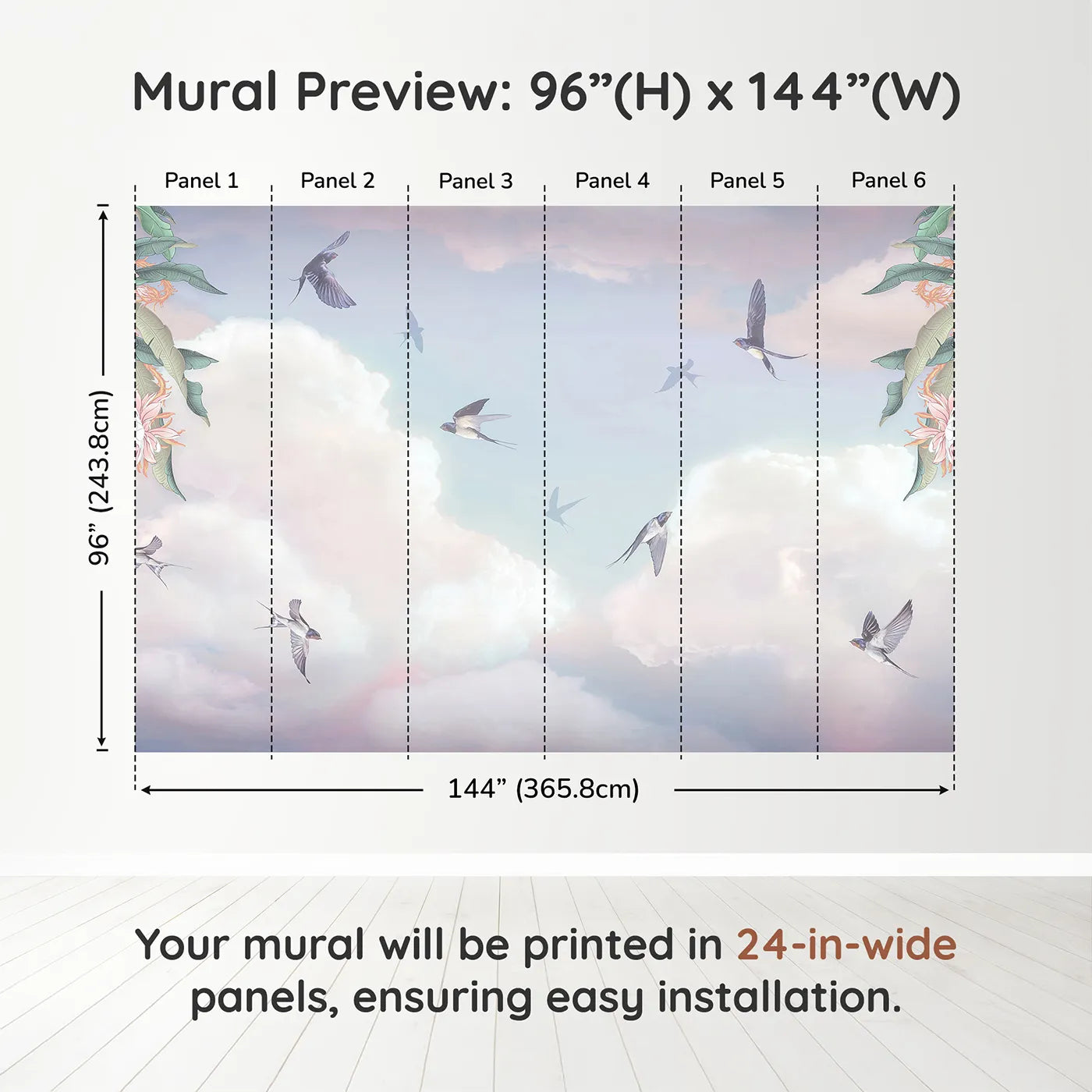 Mural Preview: 96”(H) x 144”(W)

Panel 1
Panel 2
Panel 3
Panel 4
Panel 5
Panel 6

96” (243.8cm)

144” (365.8cm)

Your mural will be printed in 24-in-wide panels, ensuring easy installation.